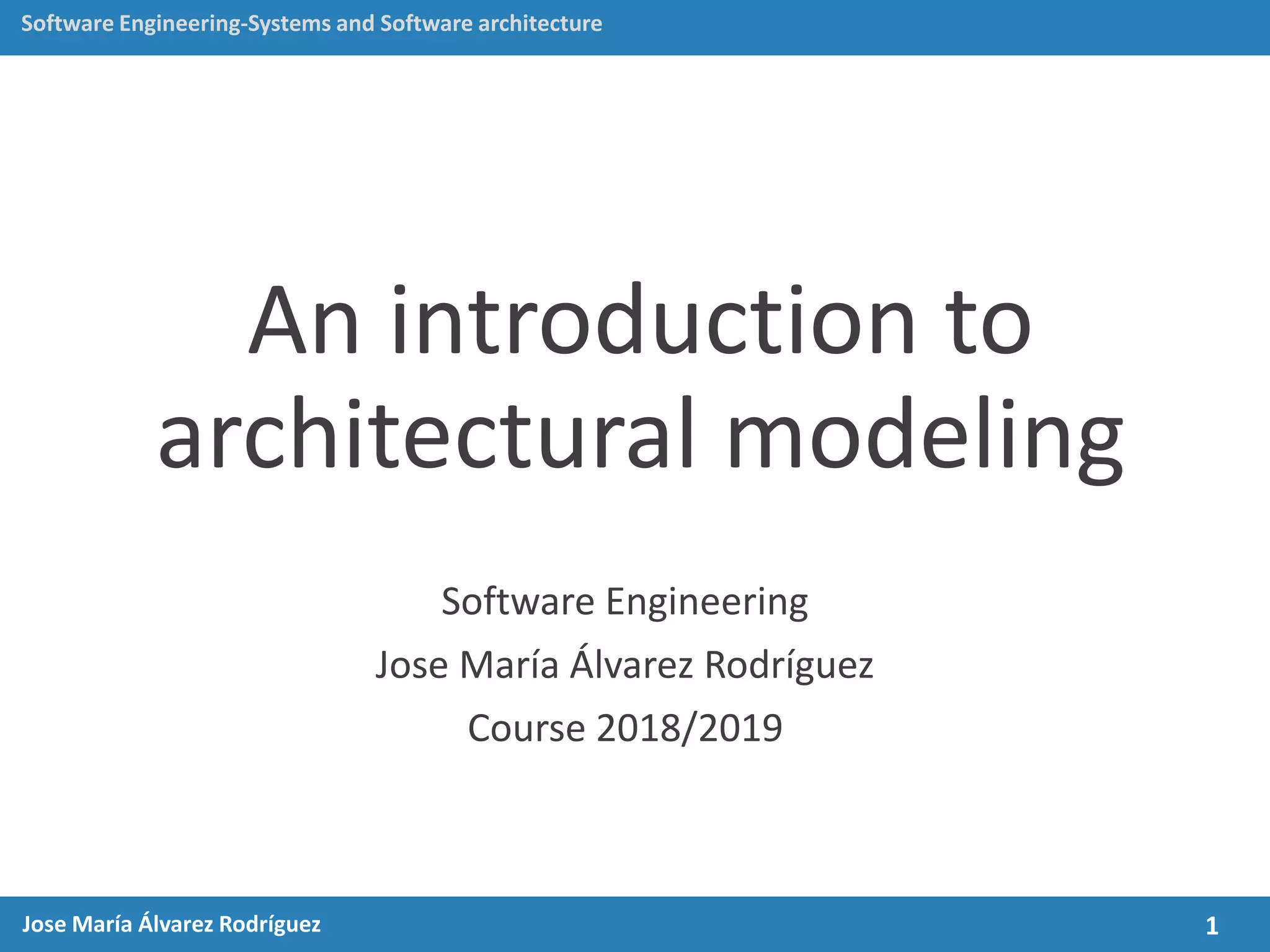 Software Engineering-Systems and Software architecture

An introduction to architectural modeling

Software Engineering

Jose María Álvarez Rodríguez

Course 2018/2019

Jose María Álvarez Rodríguez

1